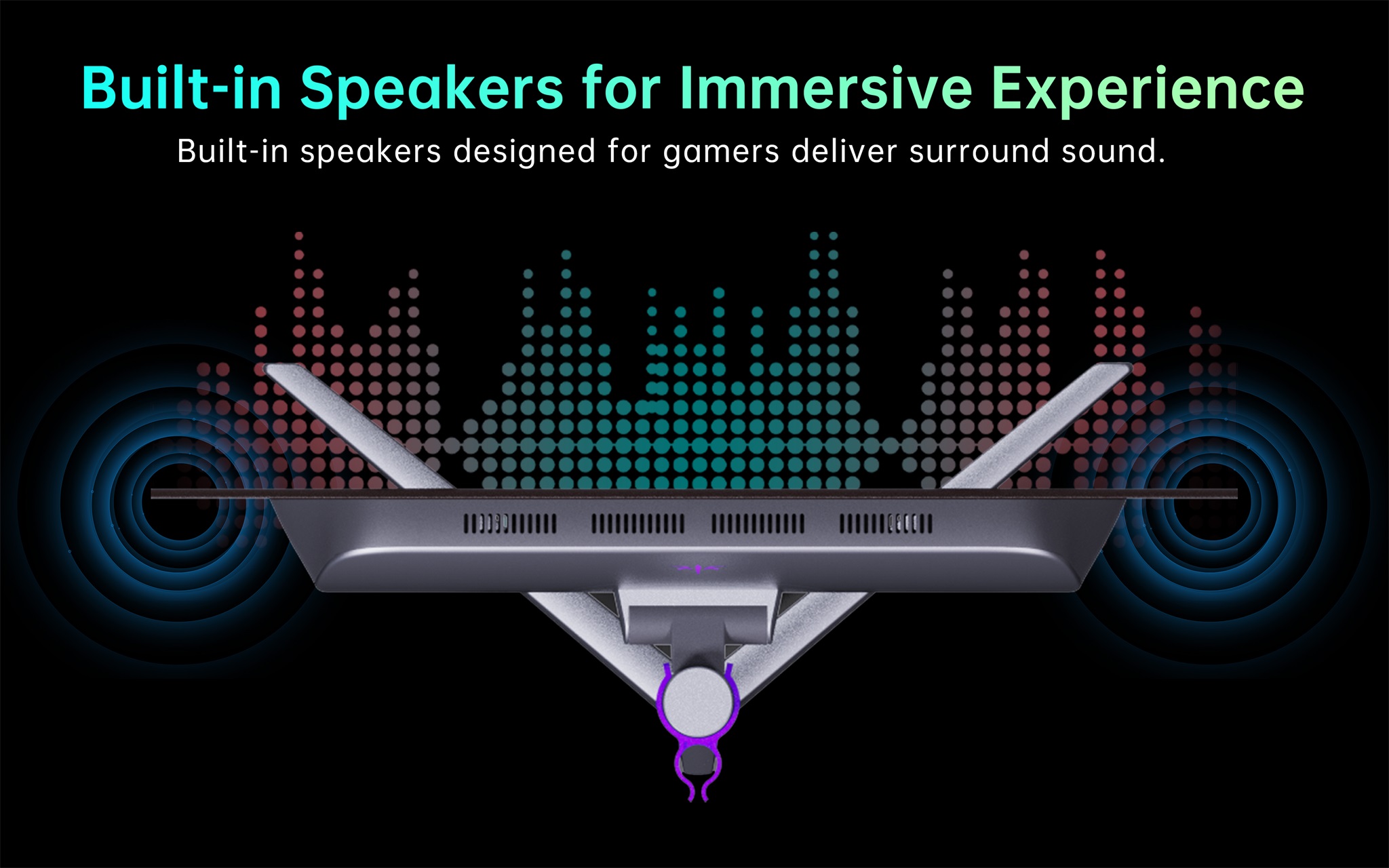 Built-in Speakers for Immersive Experience

Built-in speakers designed for gamers deliver surround sound.